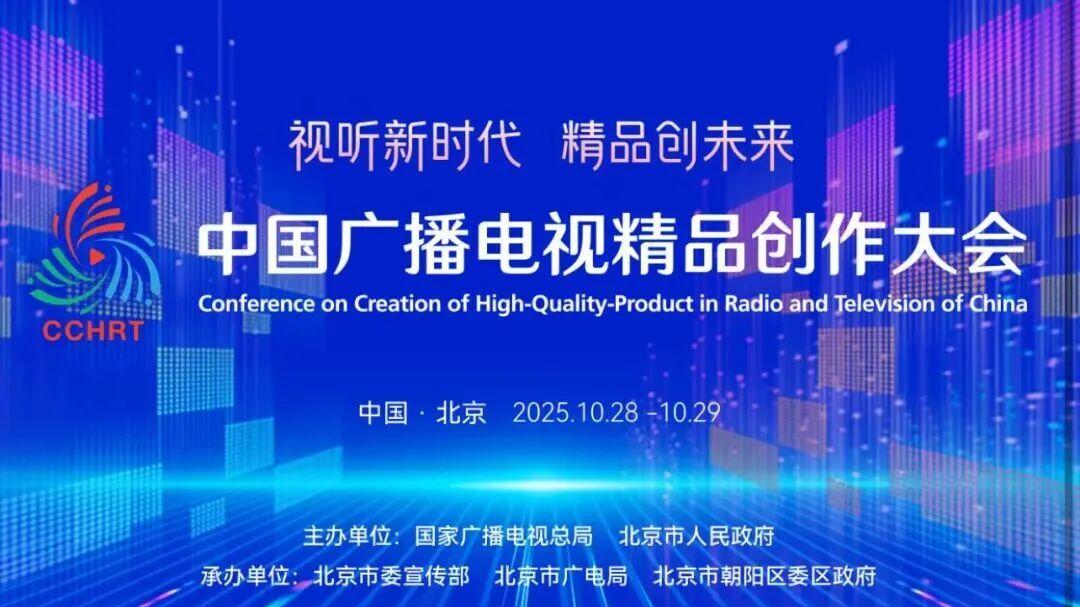 视听新时代 精品创未来

CCHRT

中国广播电视精品创作大会

Conference on Creation of High-Quality-Product in Radio and Television of China

中国 · 北京 2025.10.28 –10.29

主办单位：国家广播电视总局 北京市人民政府

承办单位：北京市委宣传部 北京市广电局 北京市朝阳区委区政府